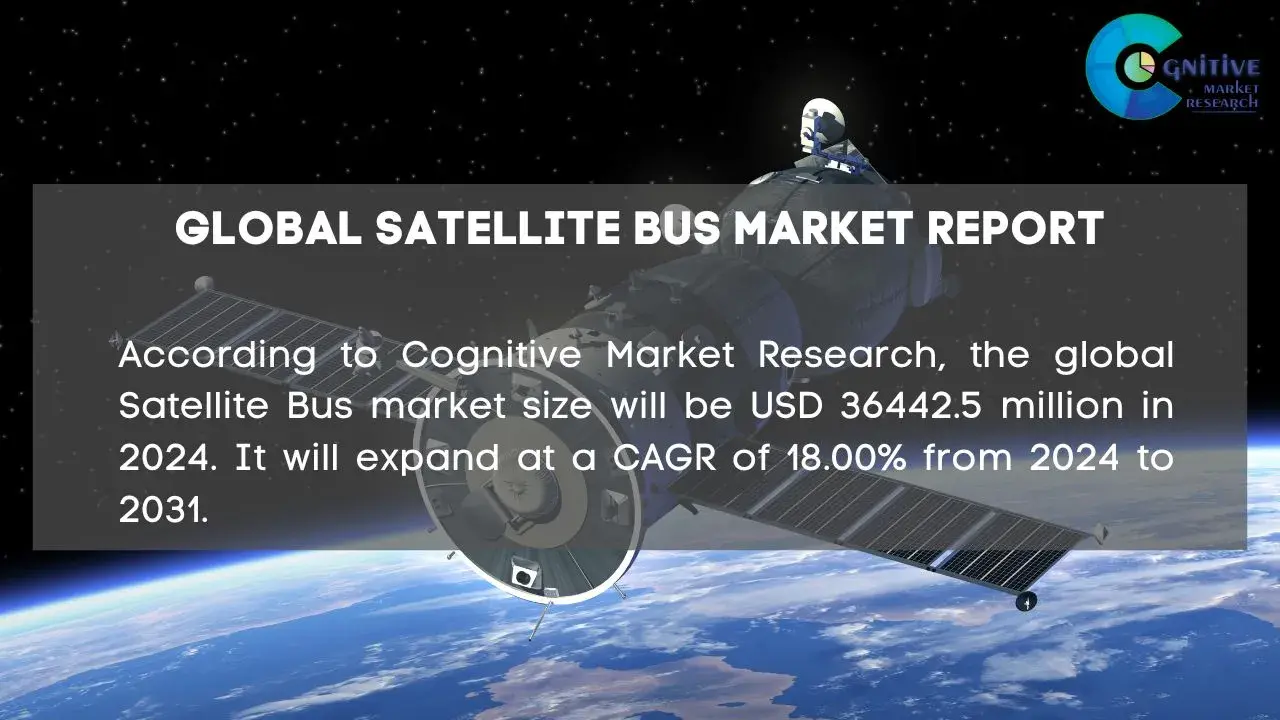 COGNITIVE MARKET RESEARCH

GLOBAL SATELLITE BUS MARKET REPORT

According to Cognitive Market Research, the global Satellite Bus market size will be USD 36442.5 million in 2024. It will expand at a CAGR of 18.00% from 2024 to 2031.